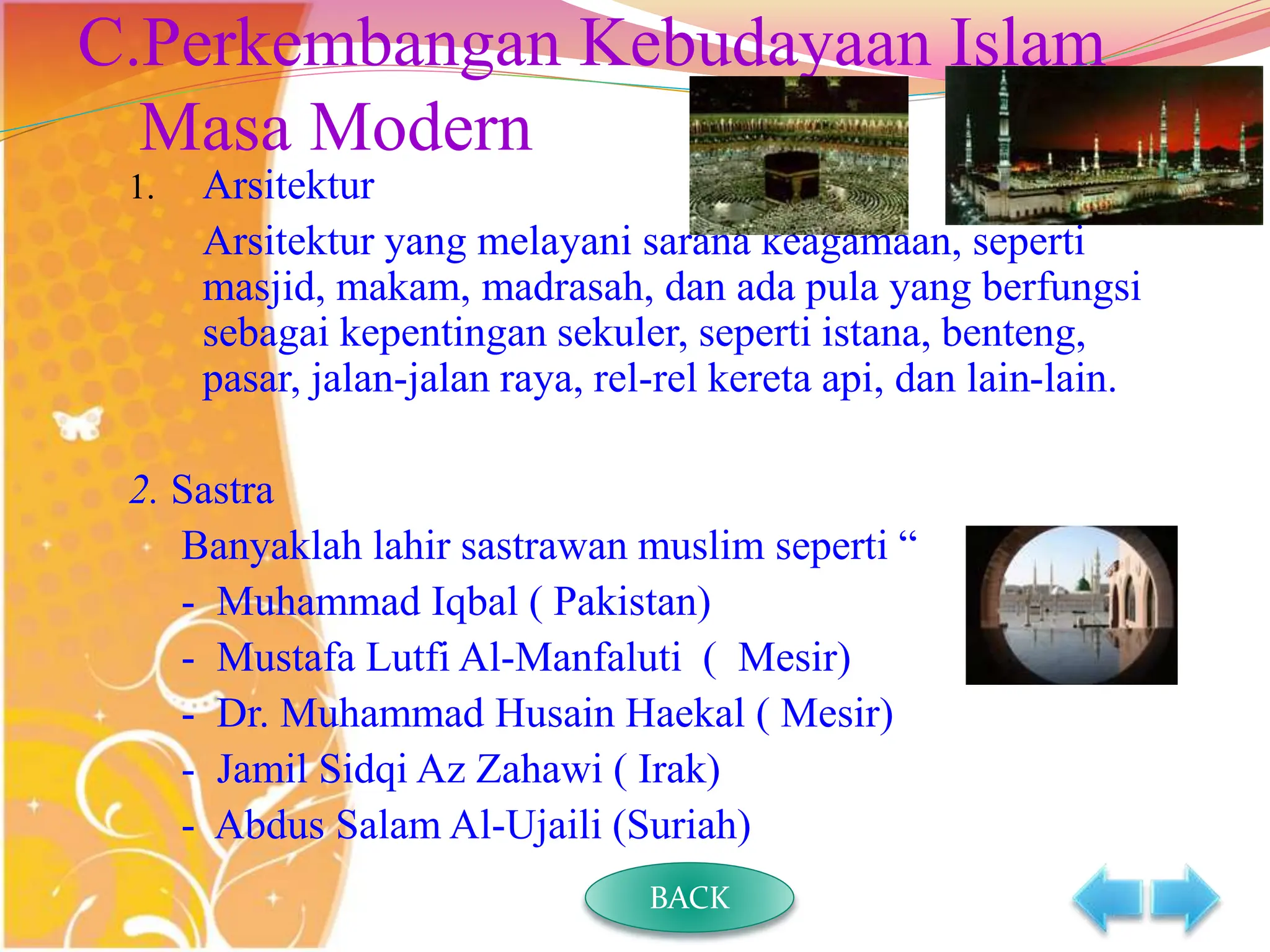 C.Perkembangan Kebudayaan Islam Masa Modern

1. Arsitektur

Arsitektur yang melayani sarana keagamaan, seperti masjid, makam, madrasah, dan ada pula yang berfungsi sebagai kepentingan sekuler, seperti istana, benteng, pasar, jalan-jalan raya, rel-rel kereta api, dan lain-lain.

2. Sastra

Banyaklah lahir sastrawan muslim seperti “

- Muhammad Iqbal ( Pakistan)
- Mustafa Lutfi Al-Manfaluti ( Mesir)
- Dr. Muhammad Husain Haekal ( Mesir)
- Jamil Sidqi Az Zahawi ( Irak)
- Abdus Salam Al-Ujaili (Suriah)

BACK